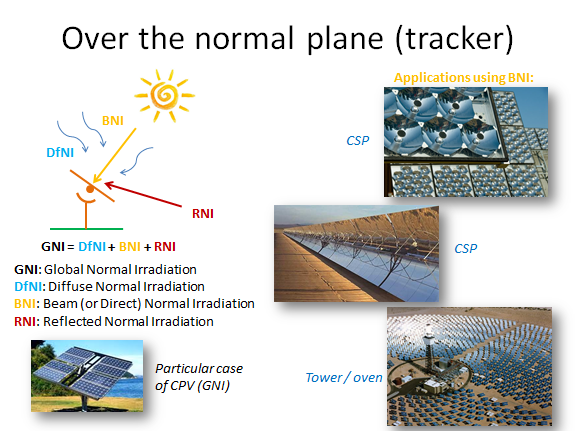 Over the normal plane (tracker)

BNI

DfNI

RNI

GNI = DfNI + BNI + RNI

GNI: Global Normal Irradiation
DfNI: Diffuse Normal Irradiation
BNI: Beam (or Direct) Normal Irradiation
RNI: Reflected Normal Irradiation

Particular case of CPV (GNI)

Applications using BNI:

CSP

CSP

Tower / oven